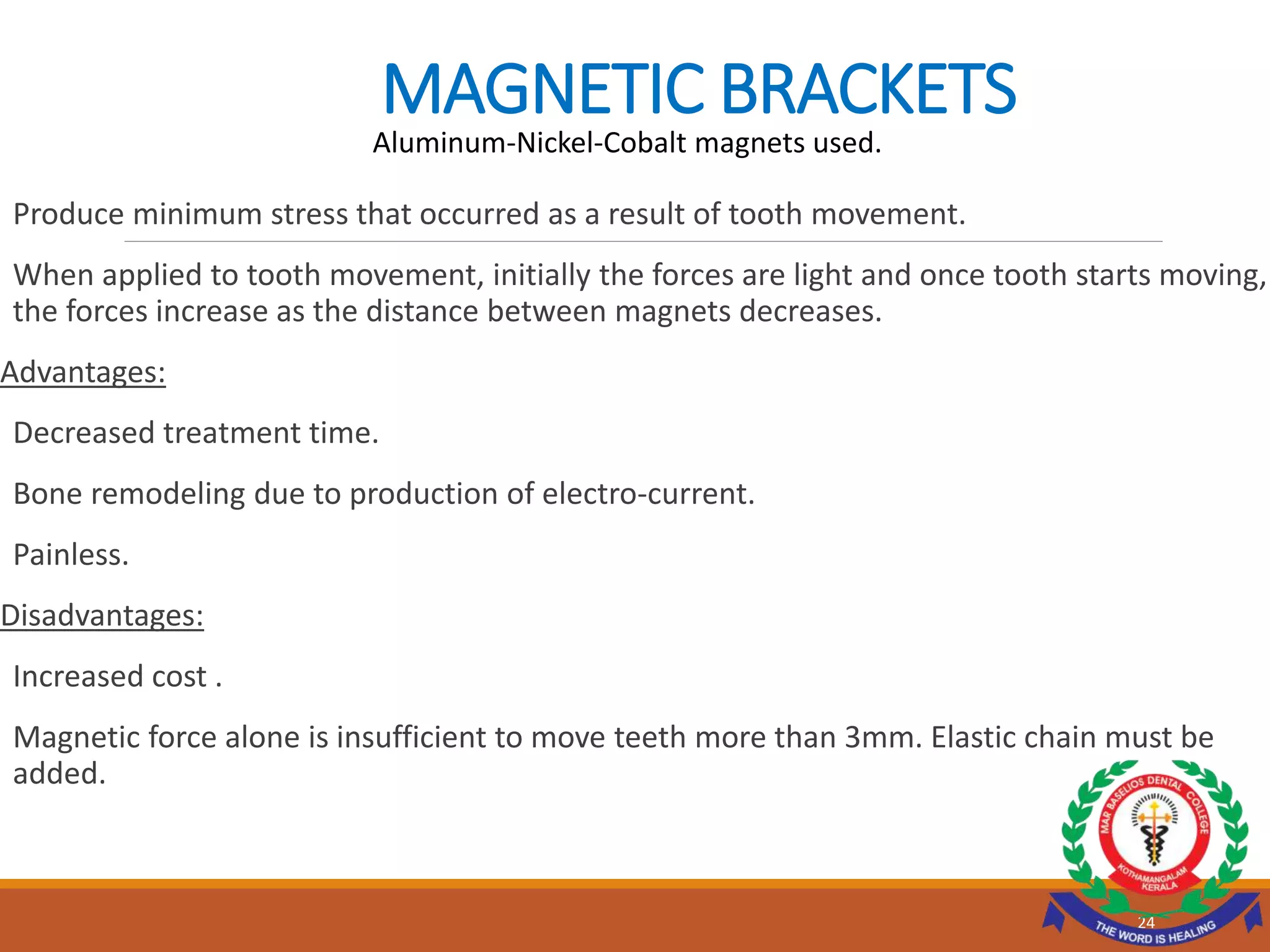 MAGNETIC BRACKETS

Aluminum-Nickel-Cobalt magnets used.

Produce minimum stress that occurred as a result of tooth movement.

When applied to tooth movement, initially the forces are light and once tooth starts moving, the forces increase as the distance between magnets decreases.

Advantages:

Decreased treatment time.

Bone remodeling due to production of electro-current.

Painless.

Disadvantages:

Increased cost .

Magnetic force alone is insufficient to move teeth more than 3mm. Elastic chain must be added.

MAR BASELIOS DENTAL COLLEGE
KOTHAMANGALAM KERALA
THE WORD IS HEALING

24